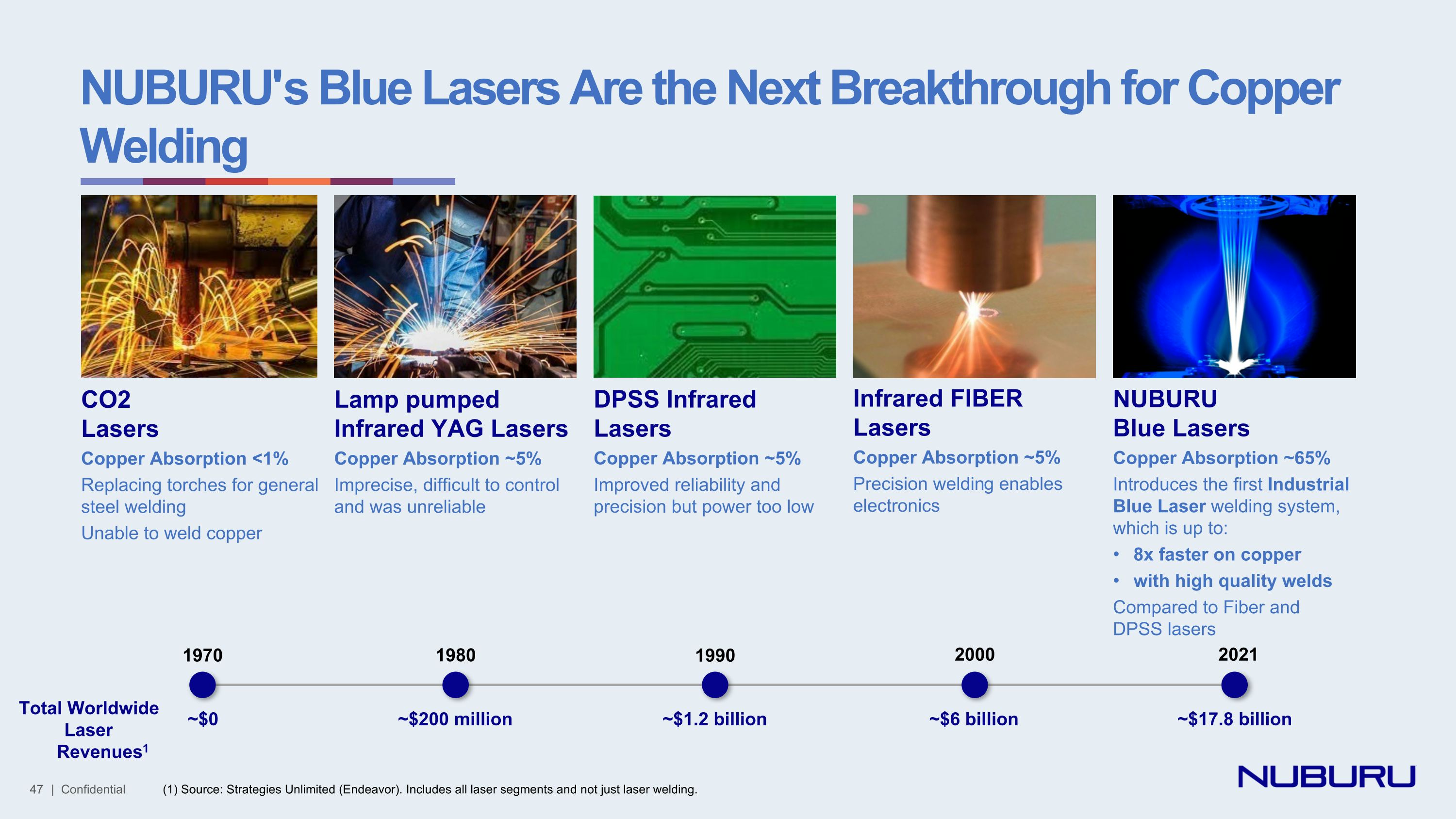 NUBURU's Blue Lasers Are the Next Breakthrough for Copper Welding

CO2 Lasers
Copper Absorption <1%
Replacing torches for general steel welding
Unable to weld copper

Lamp pumped Infrared YAG Lasers
Copper Absorption ~5%
Imprecise, difficult to control and was unreliable

DPSS Infrared Lasers
Copper Absorption ~5%
Improved reliability and precision but power too low

Infrared FIBER Lasers
Copper Absorption ~5%
Precision welding enables electronics

NUBURU Blue Lasers
Copper Absorption ~65%
Introduces the first Industrial Blue Laser welding system, which is up to:
• 8x faster on copper
• with high quality welds
Compared to Fiber and DPSS lasers

1970 1980 1990 2000 2021

Total Worldwide Laser Revenues$^1$
~$0
~$200 million
~$1.2 billion
~$6 billion
~$17.8 billion

47 | Confidential
(1) Source: Strategies Unlimited (Endeavor). Includes all laser segments and not just laser welding.

NUBURU